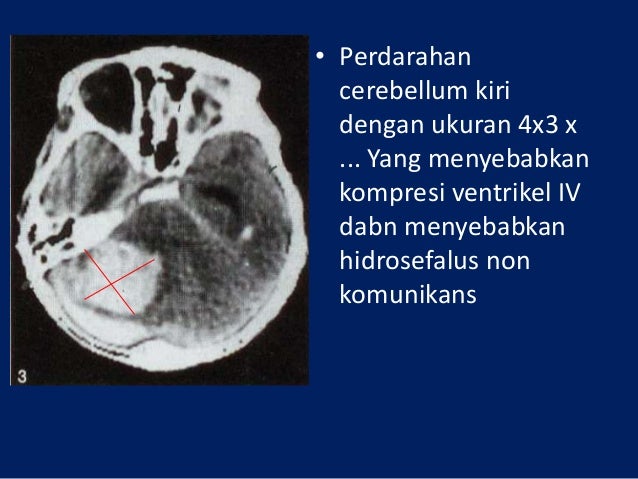 3

• Perdarahan cerebellum kiri dengan ukuran 4x3 x ... Yang menyebabkan kompresi ventrikel IV dabn menyebabkan hidrosefalus non komunikans